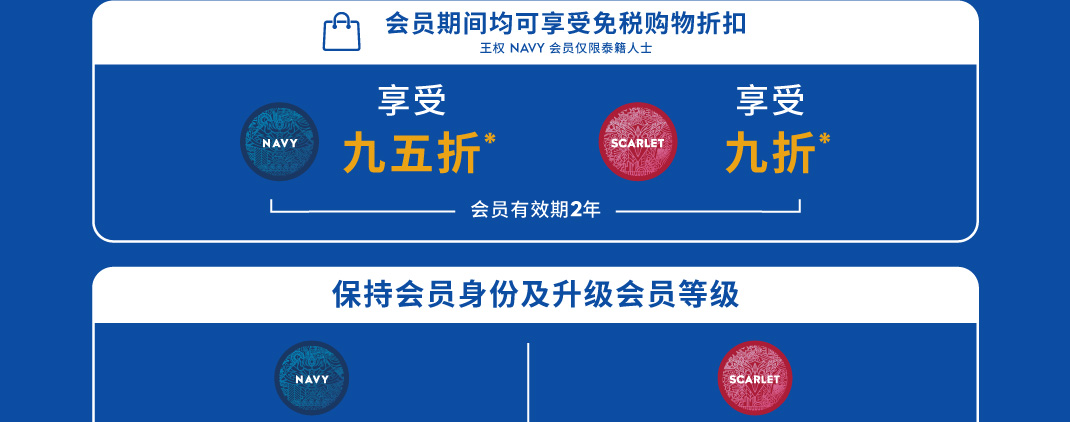 会员期间均可享受免税购物折扣

王权 NAVY 会员仅限泰籍人士

NAVY

享受
九五折*

SCARLET

享受
九折*

会员有效期2年

保持会员身份及升级会员等级

NAVY

SCARLET